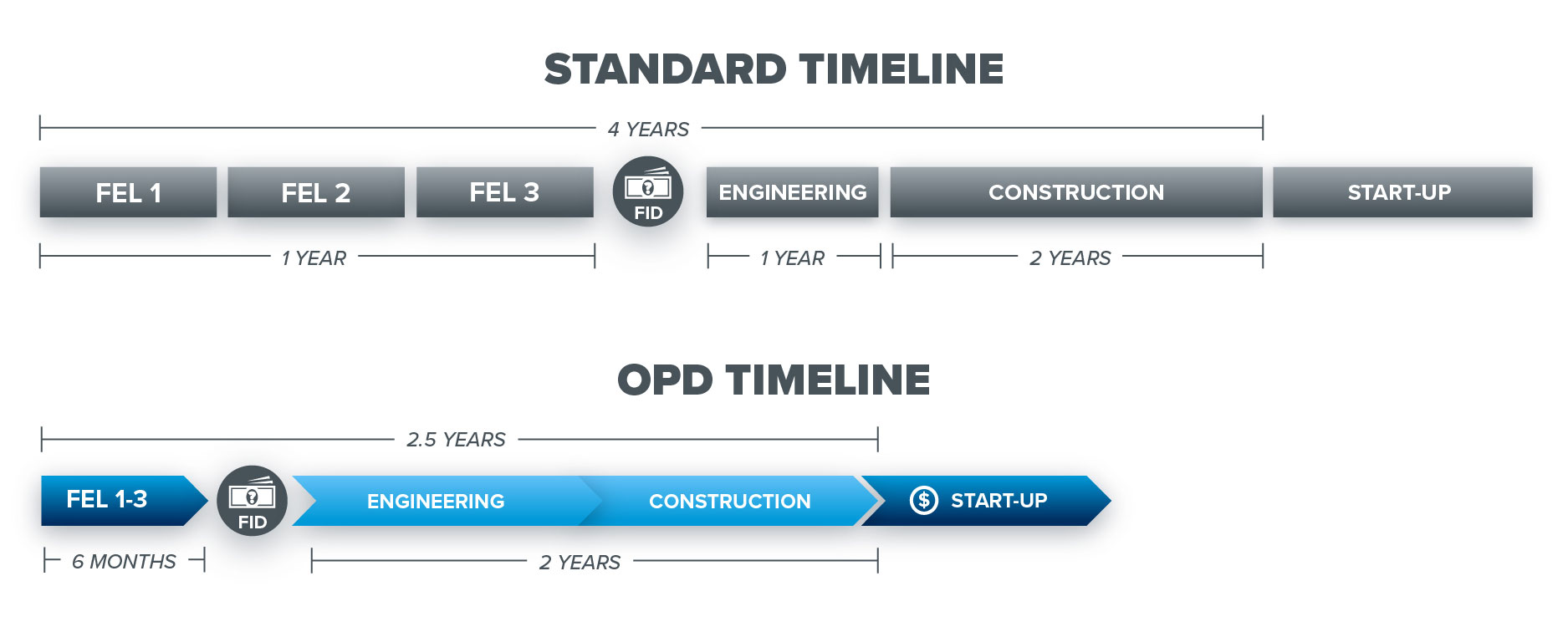 STANDARD TIMELINE

4 YEARS

FEL 1

FEL 2

FEL 3

FID

ENGINEERING

CONSTRUCTION

START-UP

1 YEAR

1 YEAR

2 YEARS

OPD TIMELINE

2.5 YEARS

FEL 1-3

FID

ENGINEERING

CONSTRUCTION

$ START-UP

6 MONTHS

2 YEARS